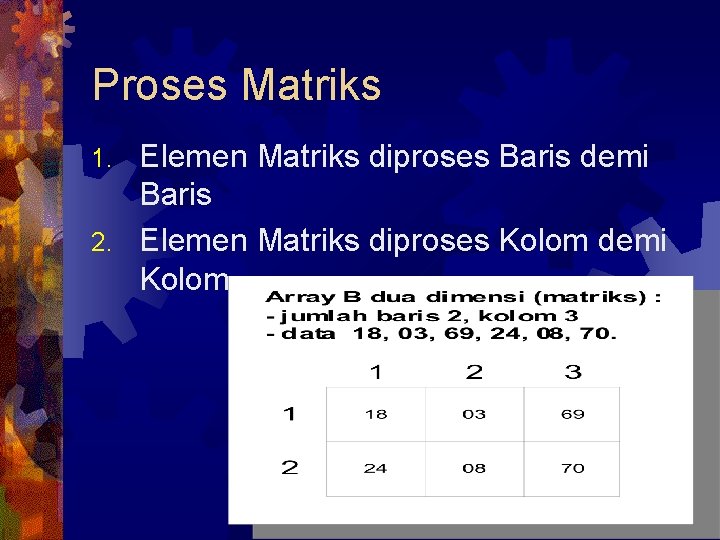 Proses Matriks

1. Elemen Matriks diproses Baris demi Baris
2. Elemen Matriks diproses Kolom demi Kolom

Array B dua dimensi (matriks) :
- jumlah baris 2, kolom 3
- data 18, 03, 69, 24, 08, 70.

|  | 1 | 2 | 3 |
|---|---|---|---|
| 1 | 18 | 03 | 69 |
| 2 | 24 | 08 | 70 |